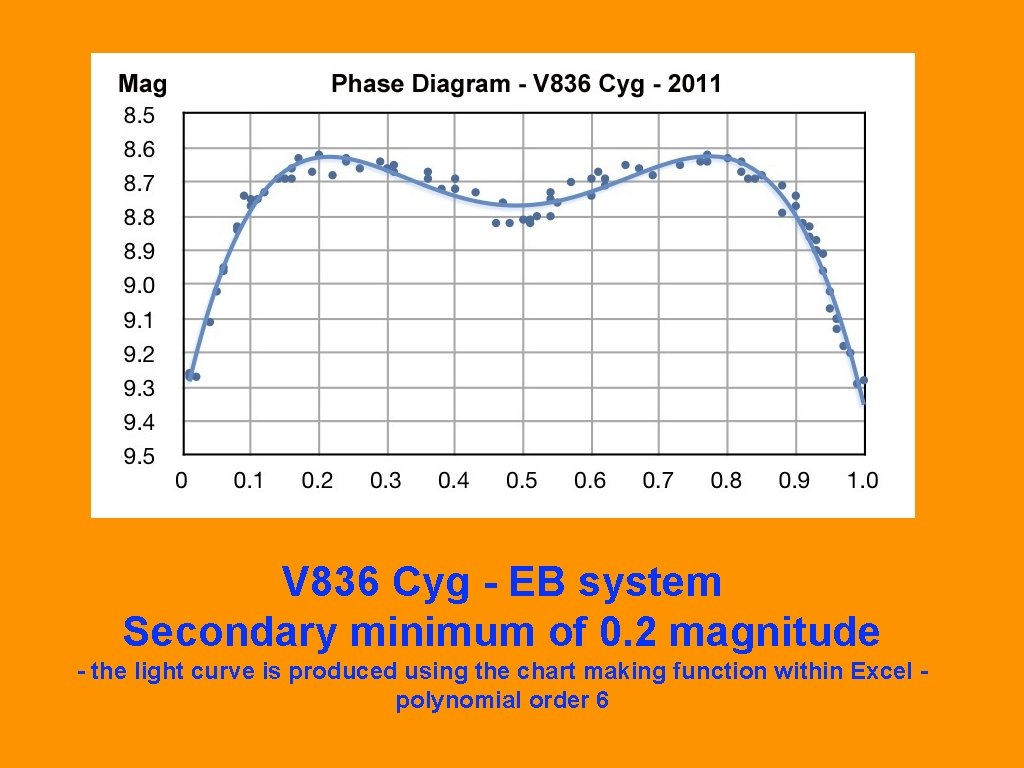 Mag

Phase Diagram - V836 Cyg - 2011

8.5
8.6
8.7
8.8
8.9
9.0
9.1
9.2
9.3
9.4
9.5

0 0.1 0.2 0.3 0.4 0.5 0.6 0.7 0.8 0.9 1.0

V836 Cyg - EB system
Secondary minimum of 0.2 magnitude
- the light curve is produced using the chart making function within Excel - polynomial order 6